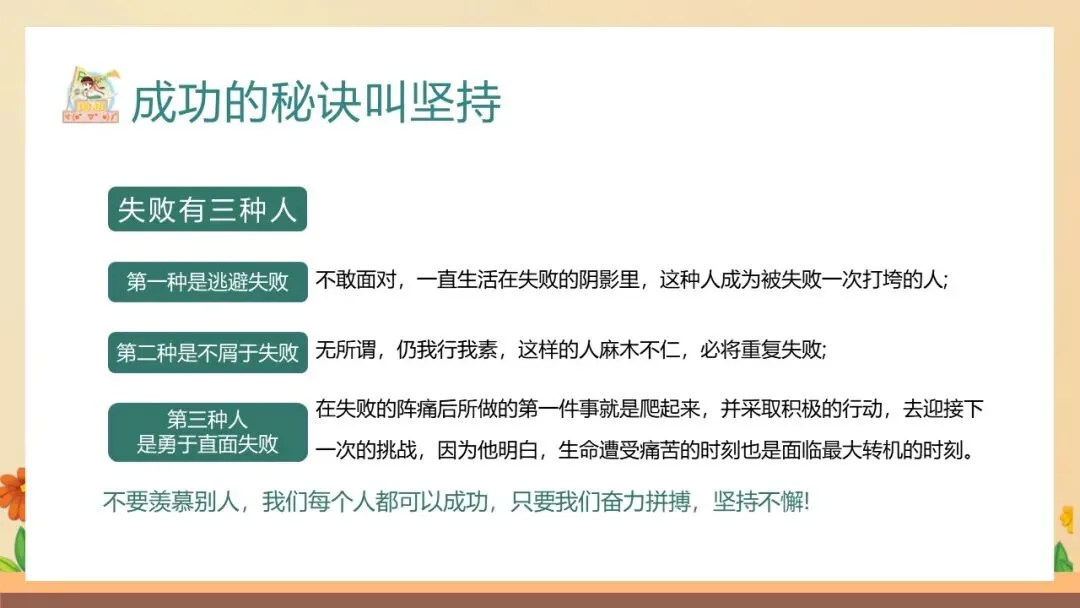 成功的秘诀叫坚持

失败有三种人

第一种是逃避失败 不敢面对，一直生活在失败的阴影里，这种人成为被失败一次打垮的人；

第二种是不屑于失败 无所谓，仍我行我素，这样的人麻木不仁，必将重复失败；

第三种人是勇于直面失败 在失败的阵痛后所做的第一件事就是爬起来，并采取积极的行动，去迎接下一次的挑战，因为他明白，生命遭受痛苦的时刻也是面临最大转机的时刻。

不要羡慕别人，我们每个人都可以成功，只要我们奋力拼搏，坚持不懈！